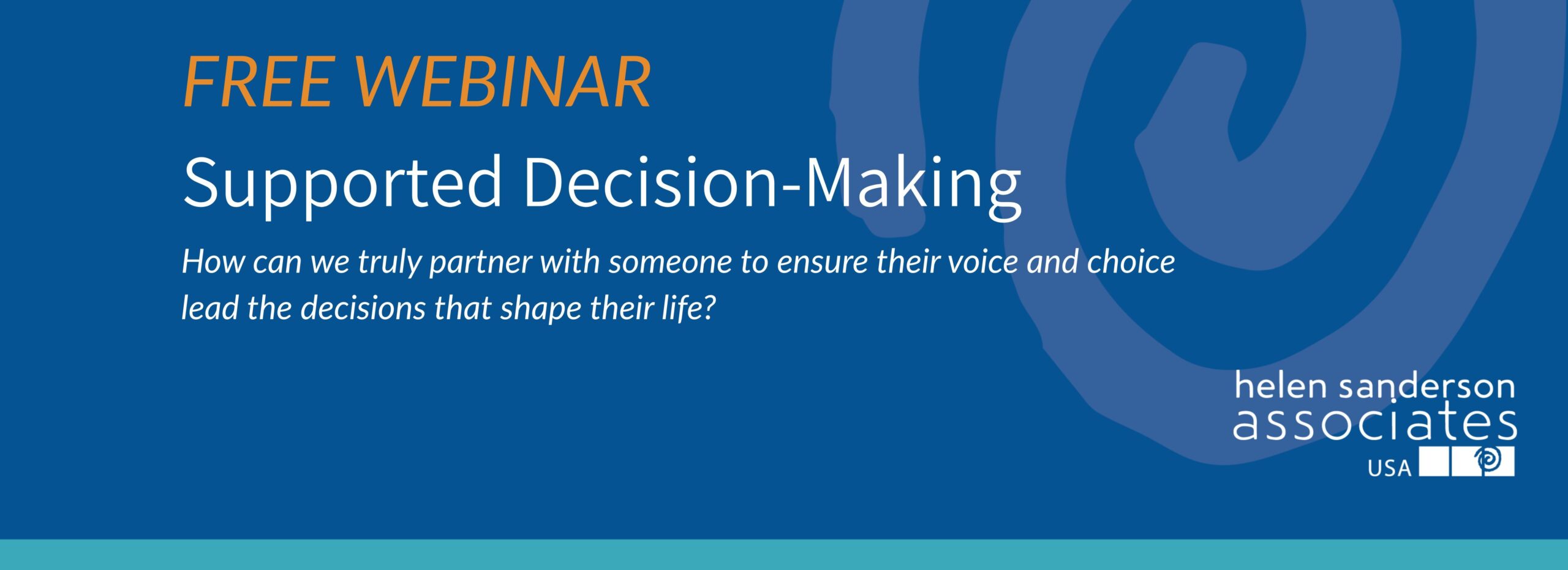 FREE WEBINAR

Supported Decision-Making

How can we truly partner with someone to ensure their voice and choice lead the decisions that shape their life?

helen sanderson associates
USA